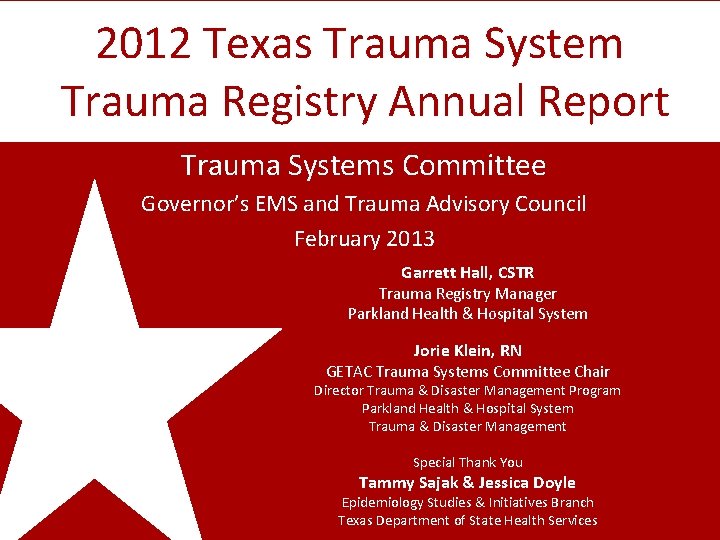 2012 Texas Trauma System
Trauma Registry Annual Report

Trauma Systems Committee
Governor's EMS and Trauma Advisory Council
February 2013

Garrett Hall, CSTR
Trauma Registry Manager
Parkland Health & Hospital System

Jorie Klein, RN
GETAC Trauma Systems Committee Chair
Director Trauma & Disaster Management Program
Parkland Health & Hospital System
Trauma & Disaster Management

Special Thank You
Tammy Sajak & Jessica Doyle
Epidemiology Studies & Initiatives Branch
Texas Department of State Health Services